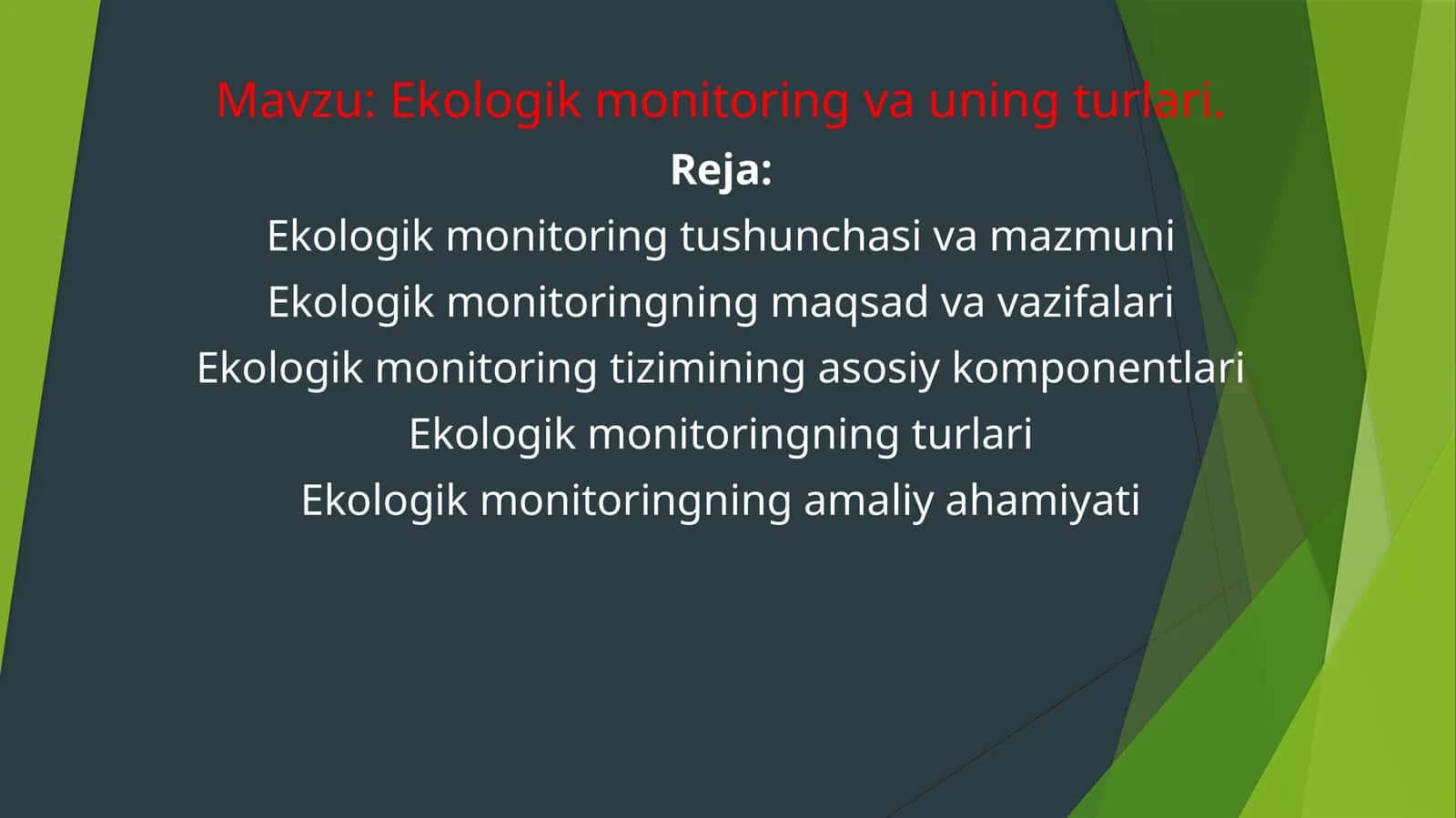 Mavzu: Ekologik monitoring va uning turlari.
Reja:
Ekologik monitoring tushunchasi va mazmuni
Ekologik monitoringning maqsad va vazifalari
Ekologik monitoring tizimining asosiy komponentlari
Ekologik monitoringning turlari
Ekologik monitoringning amaliy ahamiyati